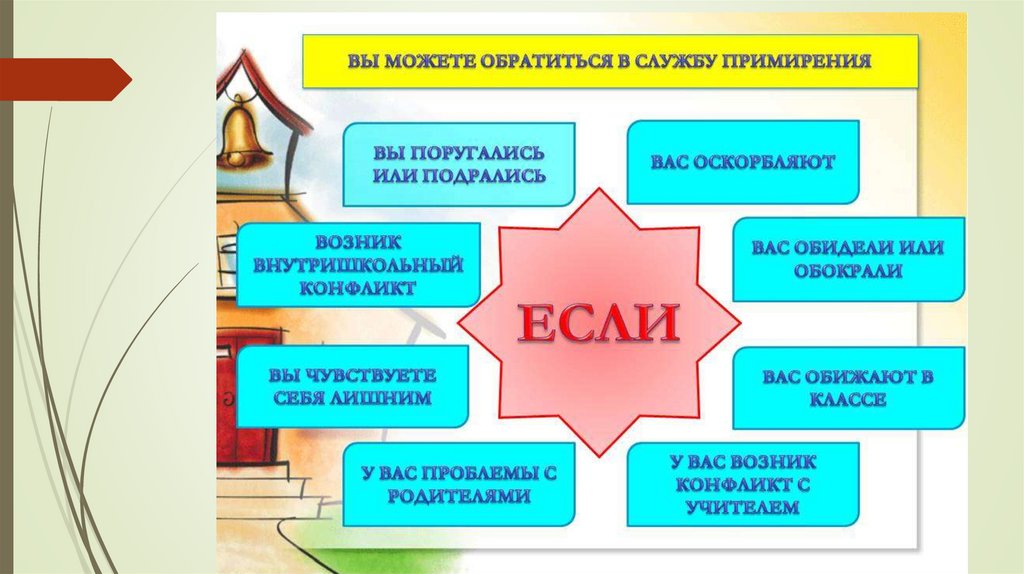 ВЫ МОЖЕТЕ ОБРАТИТЬСЯ В СЛУЖБУ ПРИМИРЕНИЯ

ВЫ ПОРУГАЛИСЬ ИЛИ ПОДРАЛИСЬ

ВАС ОСКОРБЛЯЮТ

ВОЗНИК ВНУТРИШКОЛЬНЫЙ КОНФЛИКТ

ВАС ОБИДЕЛИ ИЛИ ОБОКРАЛИ

ЕСЛИ

ВЫ ЧУВСТВУЕТЕ СЕБЯ ЛИШНИМ

ВАС ОБИЖАЮТ В КЛАССЕ

У ВАС ПРОБЛЕМЫ С РОДИТЕЛЯМИ

У ВАС ВОЗНИК КОНФЛИКТ С УЧИТЕЛЕМ